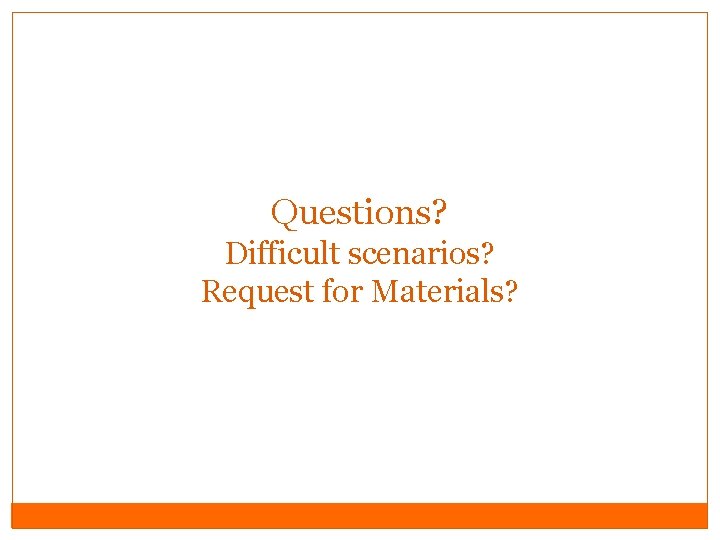 Questions?
Difficult scenarios?
Request for Materials?